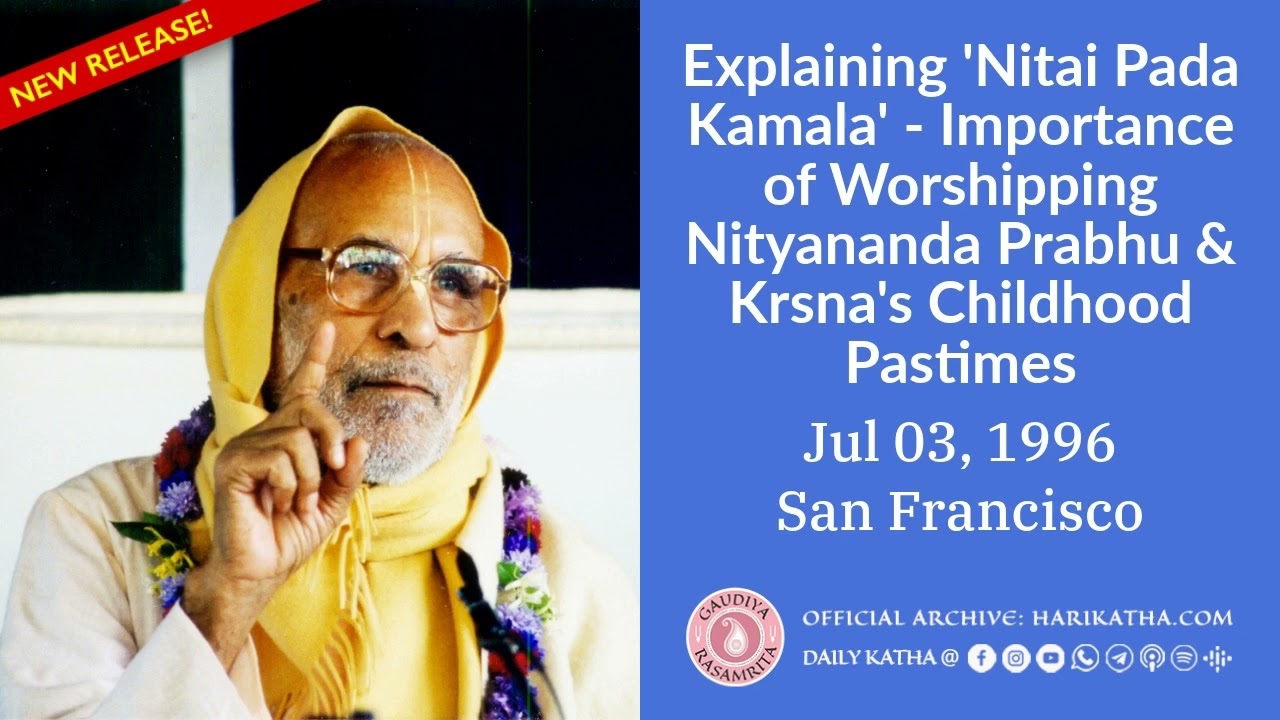 NEW RELEASE!

Explaining 'Nitai Pada Kamala' - Importance of Worshipping Nityananda Prabhu & Krsna's Childhood Pastimes

Jul 03, 1996
San Francisco

GAUDIYA RASAMRITA

OFFICIAL ARCHIVE: HARIKATHA.COM
DAILY KATHA @